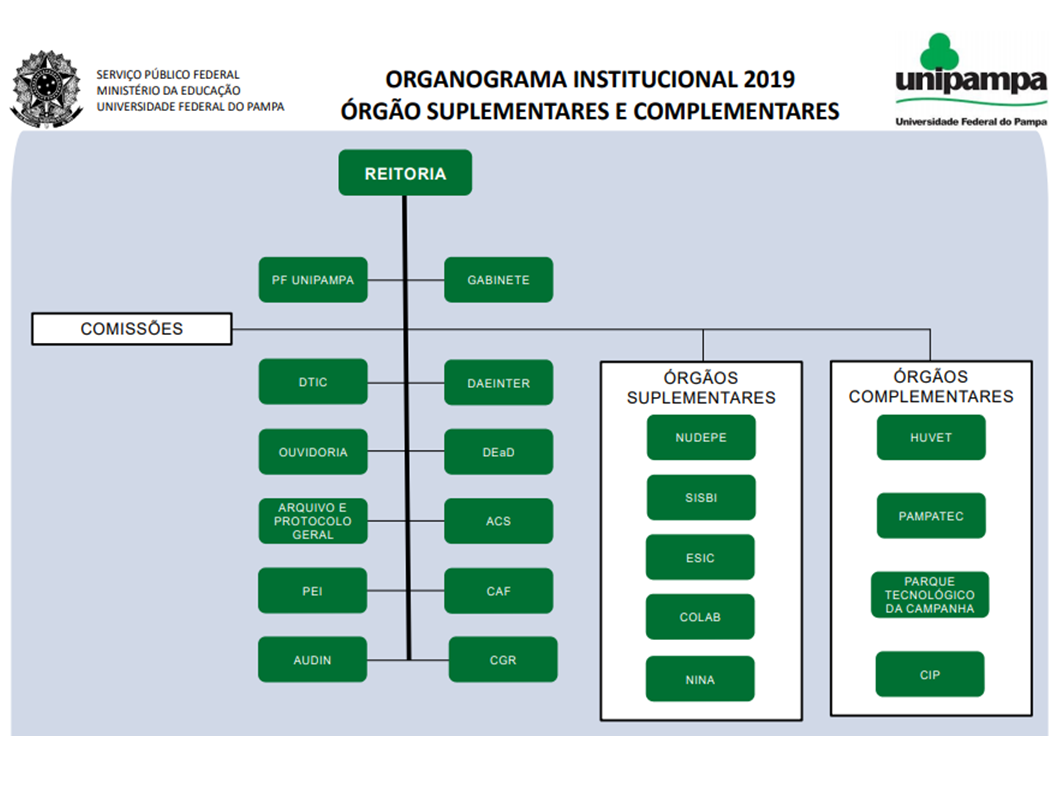 SERVIÇO PÚBLICO FEDERAL
MINISTÉRIO DA EDUCAÇÃO
UNIVERSIDADE FEDERAL DO PAMPA

ORGANOGRAMA INSTITUCIONAL 2019
ÓRGÃO SUPLEMENTARES E COMPLEMENTARES

unipampa
Universidade Federal do Pampa

REITORIA

PF UNIPAMPA

GABINETE

COMISSÕES

DTIC

DAEINTER

OUVIDORIA

DEaD

ARQUIVO E PROTOCOLO GERAL

ACS

PEI

CAF

AUDIN

CGR

ÓRGÃOS SUPLEMENTARES

NUDEPE

SISBI

ESIC

COLAB

NINA

ÓRGÃOS COMPLEMENTARES

HUVET

PAMPATEC

PARQUE TECNOLÓGICO DA CAMPANHA

CIP